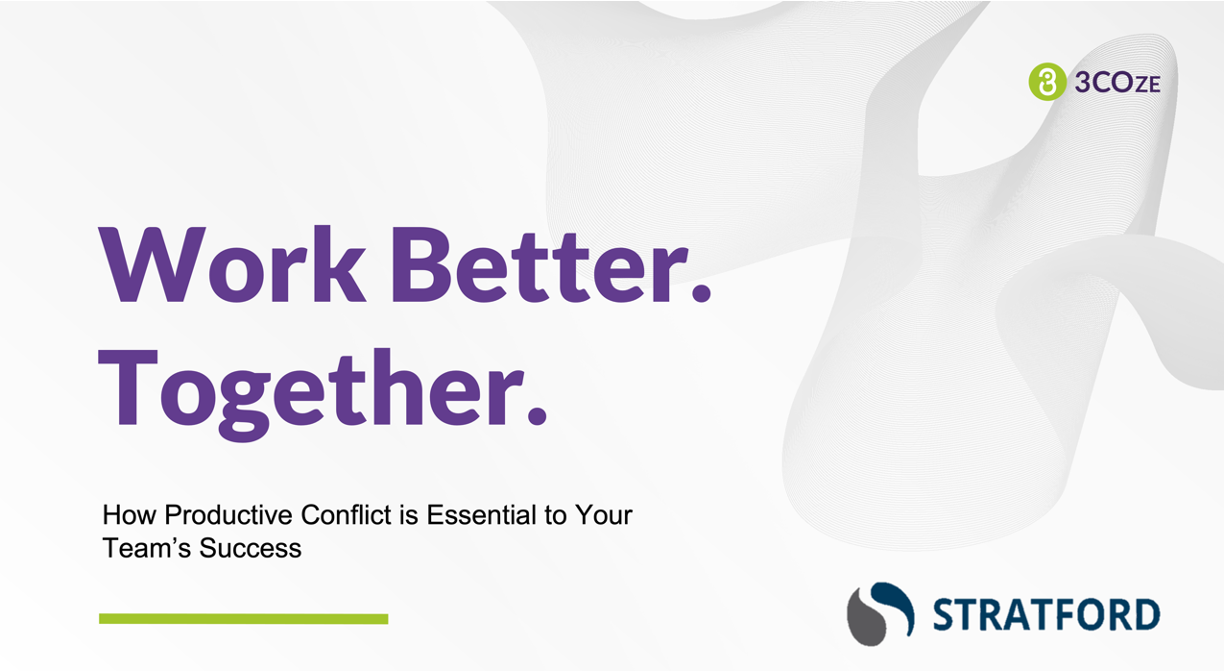 3COze

Work Better. Together.

How Productive Conflict is Essential to Your Team's Success

STRATFORD